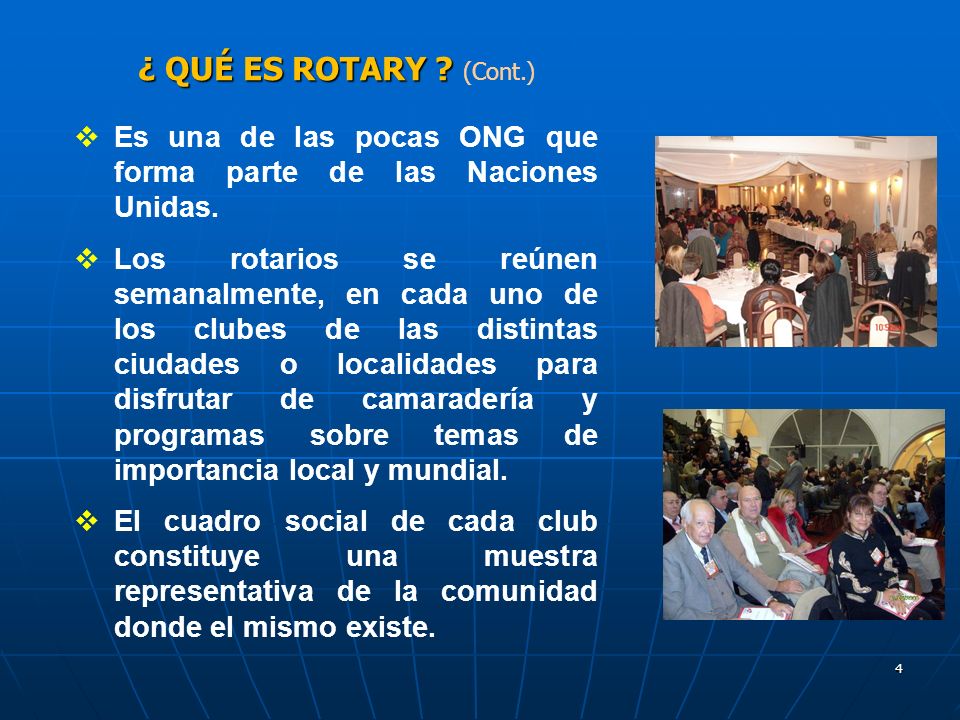 ¿ QUÉ ES ROTARY ? (Cont.)

❖ Es una de las pocas ONG que forma parte de las Naciones Unidas.

❖ Los rotarios se reúnen semanalmente, en cada uno de los clubes de las distintas ciudades o localidades para disfrutar de camaradería y programas sobre temas de importancia local y mundial.

❖ El cuadro social de cada club constituye una muestra representativa de la comunidad donde el mismo existe.

4